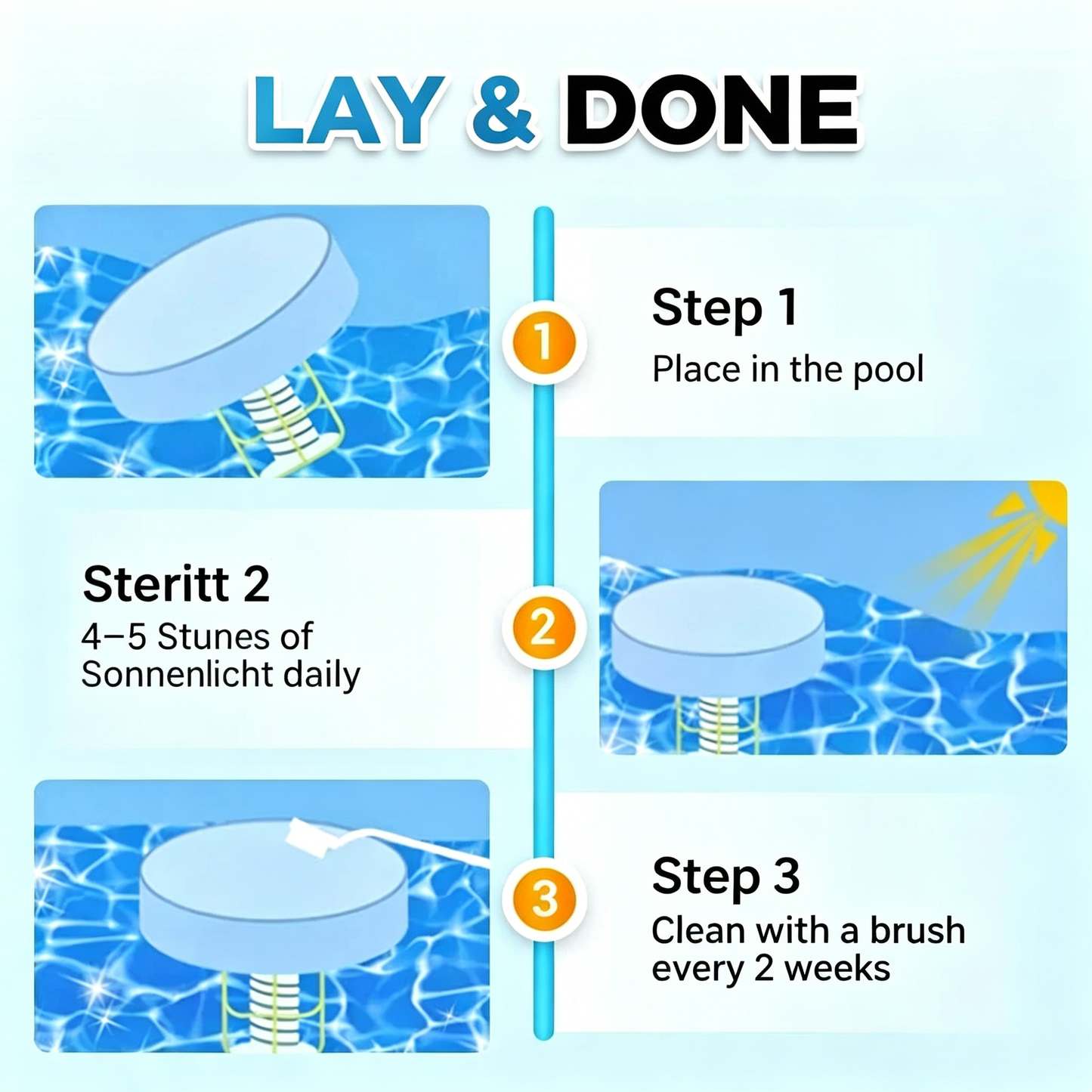 LAY & DONE

1

Step 1
Place in the pool

Steritt 2
4–5 Stunes of Sonnenlicht daily

2

3

Step 3
Clean with a brush every 2 weeks